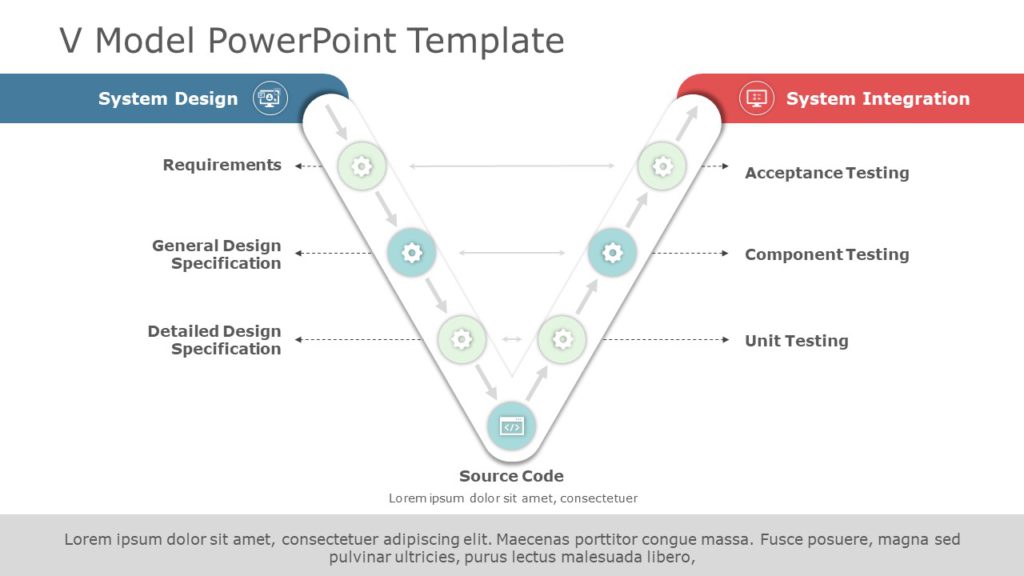 V Model PowerPoint Template

System Design

System Integration

Requirements

General Design Specification

Detailed Design Specification

Acceptance Testing

Component Testing

Unit Testing

Source Code

Lorem ipsum dolor sit amet, consectetuer

Lorem ipsum dolor sit amet, consectetuer adipiscing elit. Maecenas porttitor congue massa. Fusce posuere, magna sed pulvinar ultricies, purus lectus malesuada libero,